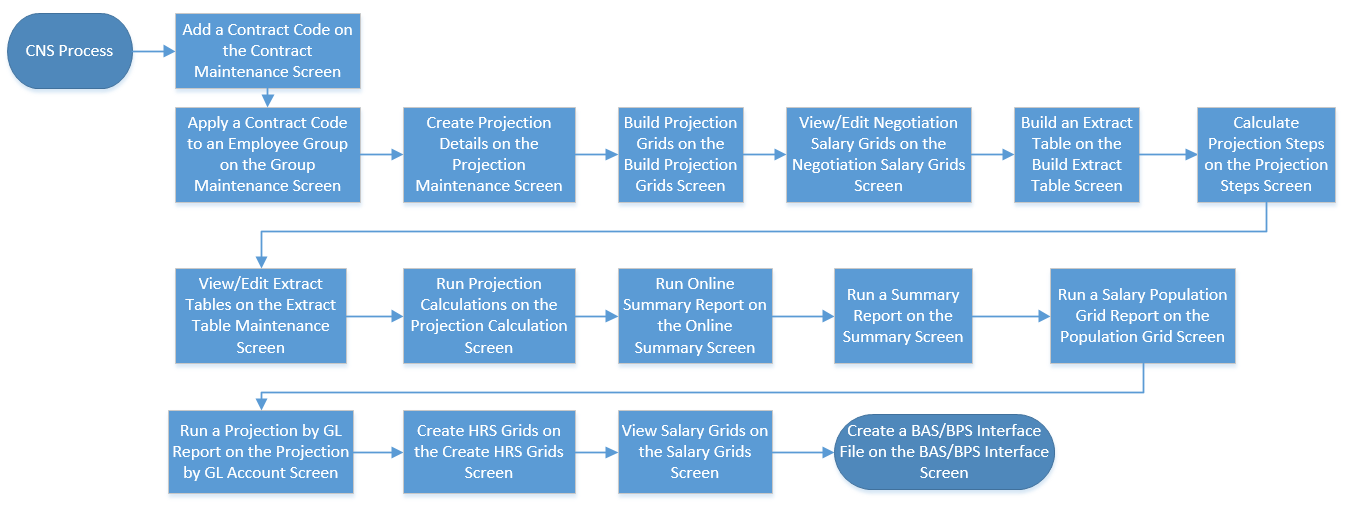 CNS Process

Add a Contract Code on the Contract Maintenance Screen

Apply a Contract Code to an Employee Group on the Group Maintenance Screen

Create Projection Details on the Projection Maintenance Screen

Build Projection Grids on the Build Projection Grids Screen

View/Edit Negotiation Salary Grids on the Negotiation Salary Grids Screen

Build an Extract Table on the Build Extract Table Screen

Calculate Projection Steps on the Projection Steps Screen

View/Edit Extract Tables on the Extract Table Maintenance Screen

Run Projection Calculations on the Projection Calculation Screen

Run Online Summary Report on the Online Summary Screen

Run a Summary Report on the Summary Screen

Run a Salary Population Grid Report on the Population Grid Screen

Run a Projection by GL Report on the Projection by GL Account Screen

Create HRS Grids on the Create HRS Grids Screen

View Salary Grids on the Salary Grids Screen

Create a BAS/BPS Interface File on the BAS/BPS Interface Screen